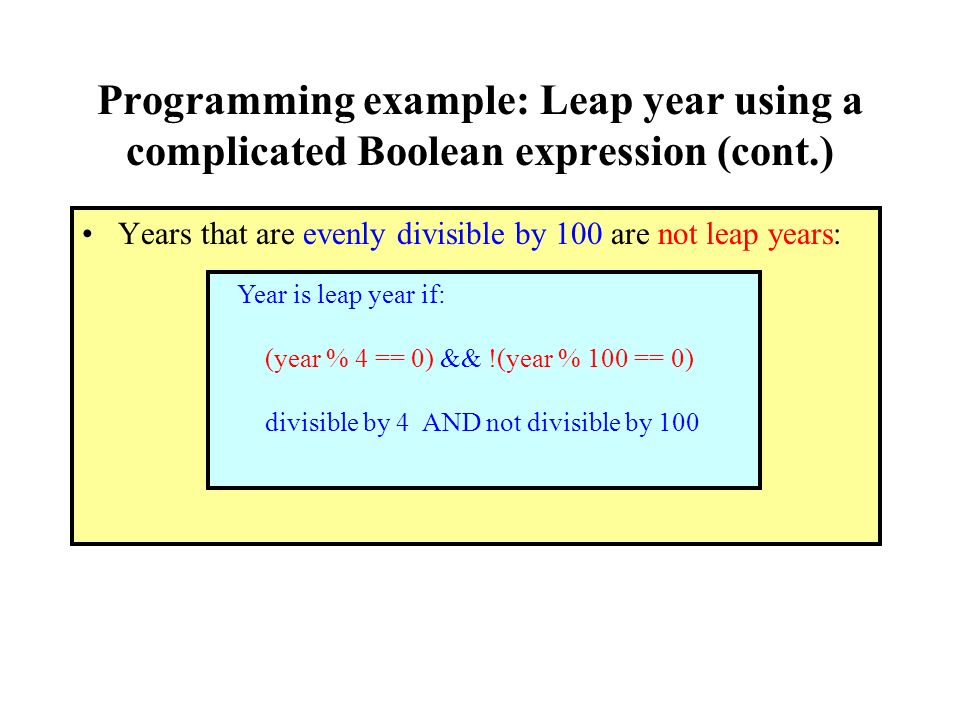 Programming example: Leap year using a complicated Boolean expression (cont.)

• Years that are evenly divisible by 100 are not leap years:

Year is leap year if:

(year % 4 == 0) && !(year % 100 == 0)

divisible by 4 AND not divisible by 100